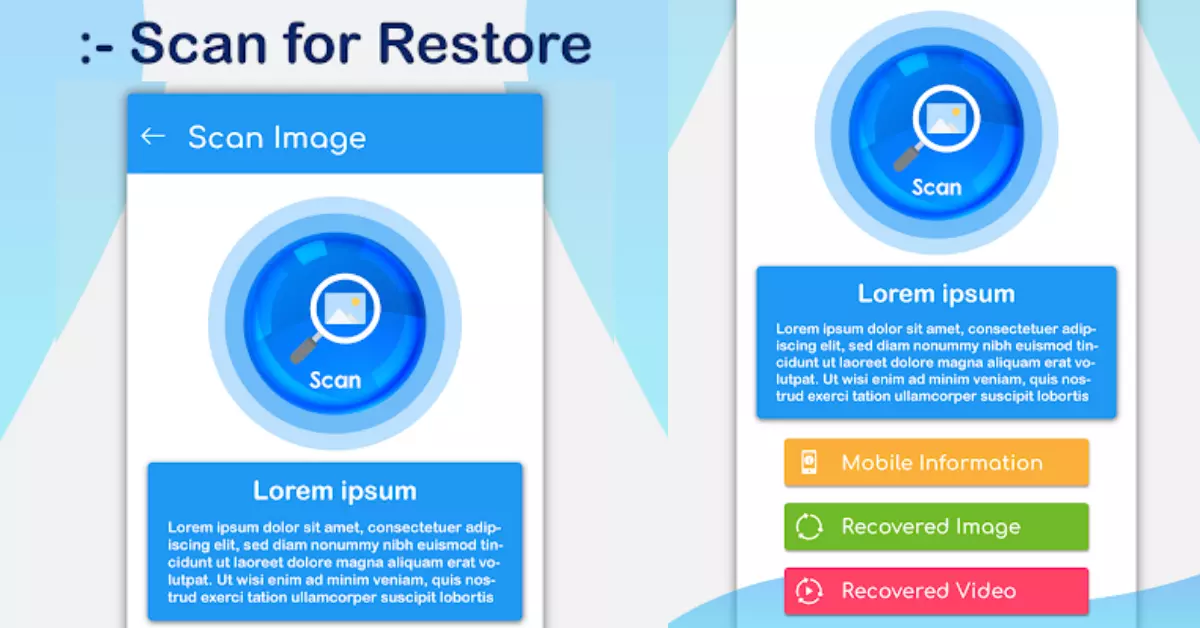 :- Scan for Restore

← Scan Image

Scan

Lorem ipsum

Lorem ipsum dolor sit amet, consectetuer adipiscing elit, sed diam nonummy nibh euismod tincidunt ut laoreet dolore magna aliquam erat volutpat. Ut wisi enim ad minim veniam, quis nostrud exerci tation ullamcorper suscipit lobortis

Scan

Lorem ipsum

Lorem ipsum dolor sit amet, consectetuer adipiscing elit, sed diam nonummy nibh euismod tincidunt ut laoreet dolore magna aliquam erat volutpat. Ut wisi enim ad minim veniam, quis nostrud exerci tation ullamcorper suscipit lobortis

Mobile Information

Recovered Image

Recovered Video